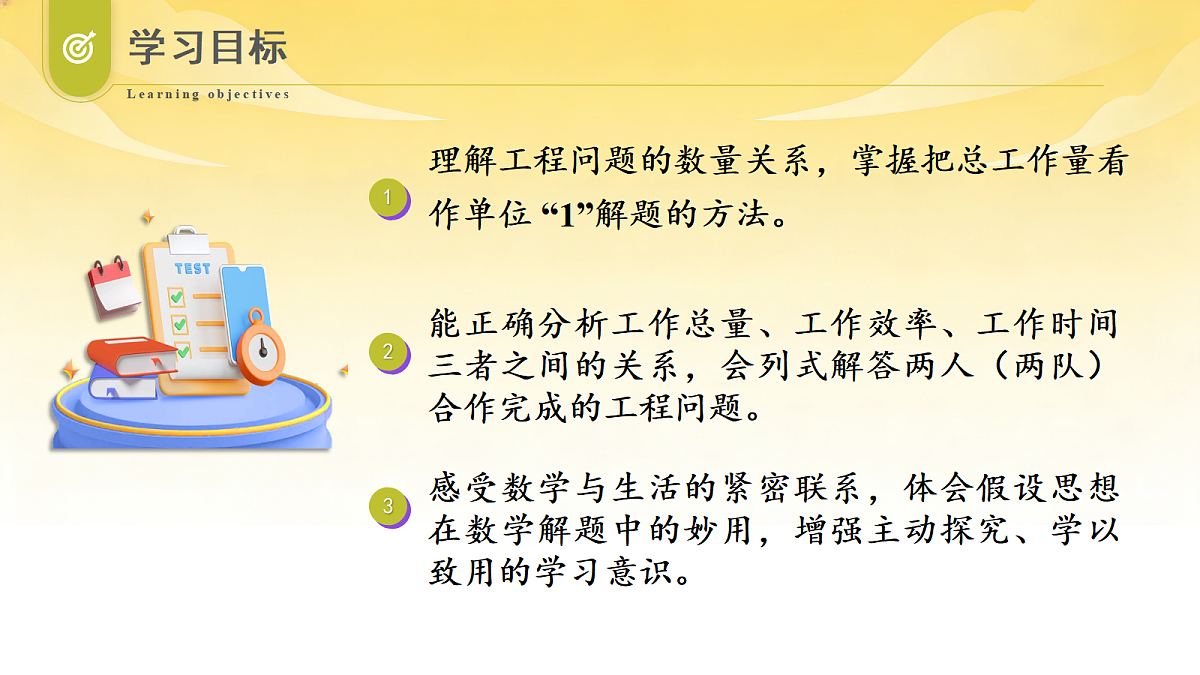 学习目标

Learning objectives

TEST

1 理解工程问题的数量关系，掌握把总工作量看作单位“1”解题的方法。

2 能正确分析工作总量、工作效率、工作时间三者之间的关系，会列式解答两人（两队）合作完成的工程问题。

3 感受数学与生活的紧密联系，体会假设思想在数学解题中的妙用，增强主动探究、学以致用的学习意识。